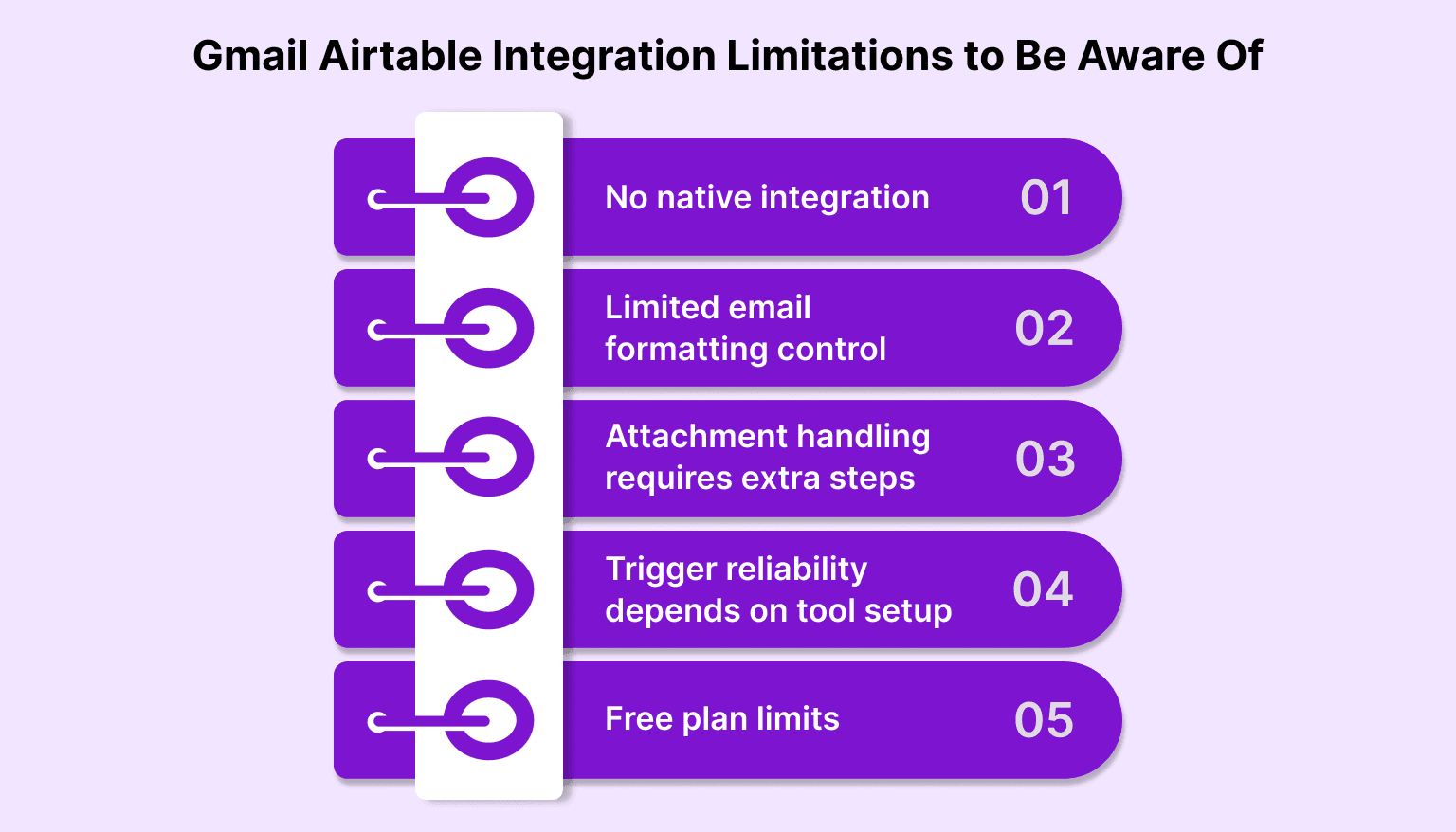 Gmail Airtable Integration Limitations to Be Aware Of

No native integration 01

Limited email formatting control 02

Attachment handling requires extra steps 03

Trigger reliability depends on tool setup 04

Free plan limits 05